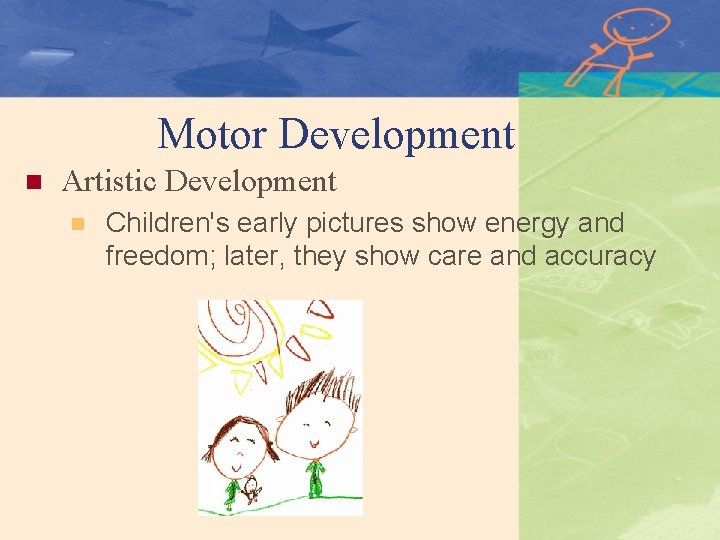 Motor Development

Artistic Development

Children's early pictures show energy and freedom; later, they show care and accuracy